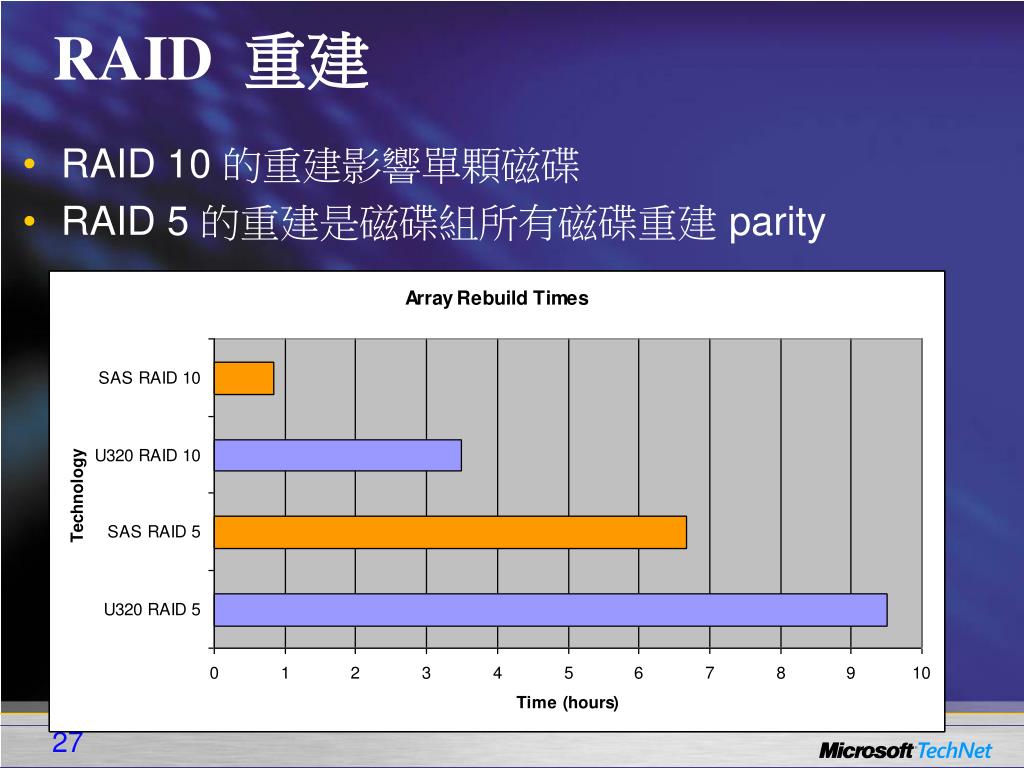 RAID 重建

• RAID 10 的重建影響單顆磁碟
• RAID 5 的重建是磁碟組所有磁碟重建 parity

Array Rebuild Times

Technology

SAS RAID 10
U320 RAID 10
SAS RAID 5
U320 RAID 5

0 1 2 3 4 5 6 7 8 9 10

Time (hours)

27

Microsoft TechNet